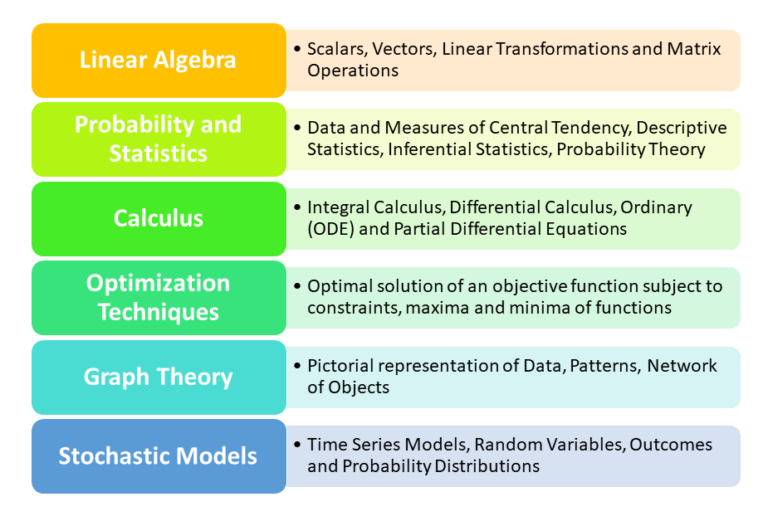 Linear Algebra

• Scalars, Vectors, Linear Transformations and Matrix Operations

Probability and Statistics

• Data and Measures of Central Tendency, Descriptive Statistics, Inferential Statistics, Probability Theory

Calculus

• Integral Calculus, Differential Calculus, Ordinary (ODE) and Partial Differential Equations

Optimization Techniques

• Optimal solution of an objective function subject to constraints, maxima and minima of functions

Graph Theory

• Pictorial representation of Data, Patterns, Network of Objects

Stochastic Models

• Time Series Models, Random Variables, Outcomes and Probability Distributions